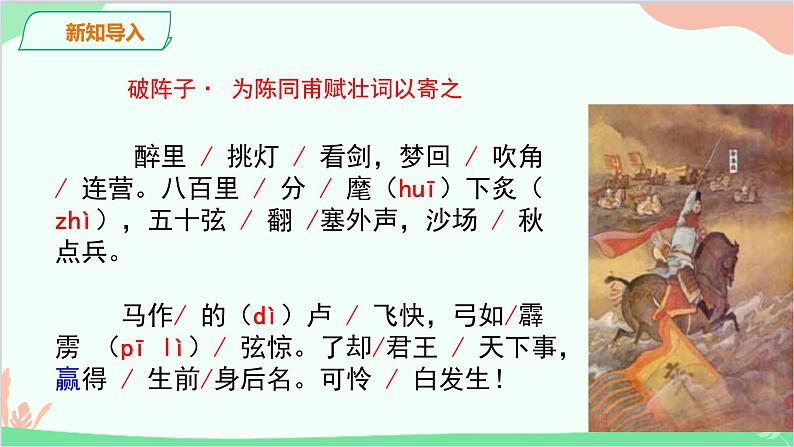 新知导入

破阵子· 为陈同甫赋壮词以寄之

醉里 / 挑灯 / 看剑，梦回 / 吹角 / 连营。八百里 / 分 / 麾（huī）下炙（zhì），五十弦 / 翻 /塞外声，沙场 / 秋点兵。

马作/ 的（dì）卢 / 飞快，弓如/霹雳 （pī lì）/ 弦惊。了却/君王 / 天下事，赢得 / 生前/身后名。可怜 / 白发生！